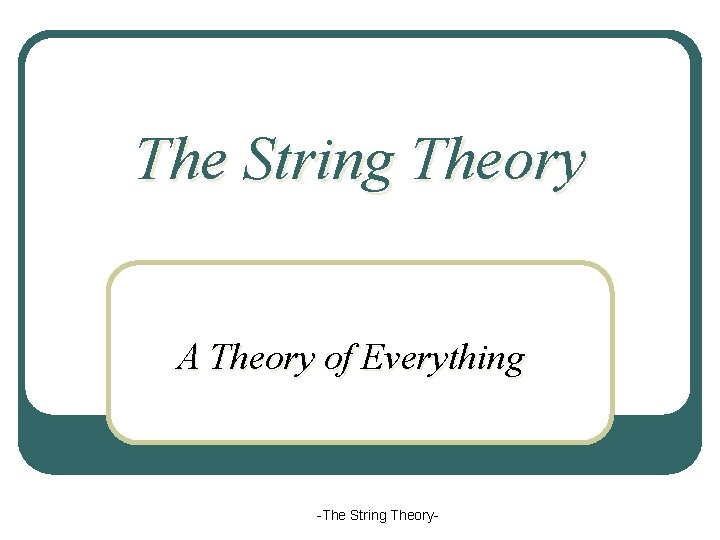 The String Theory

A Theory of Everything

-The String Theory-